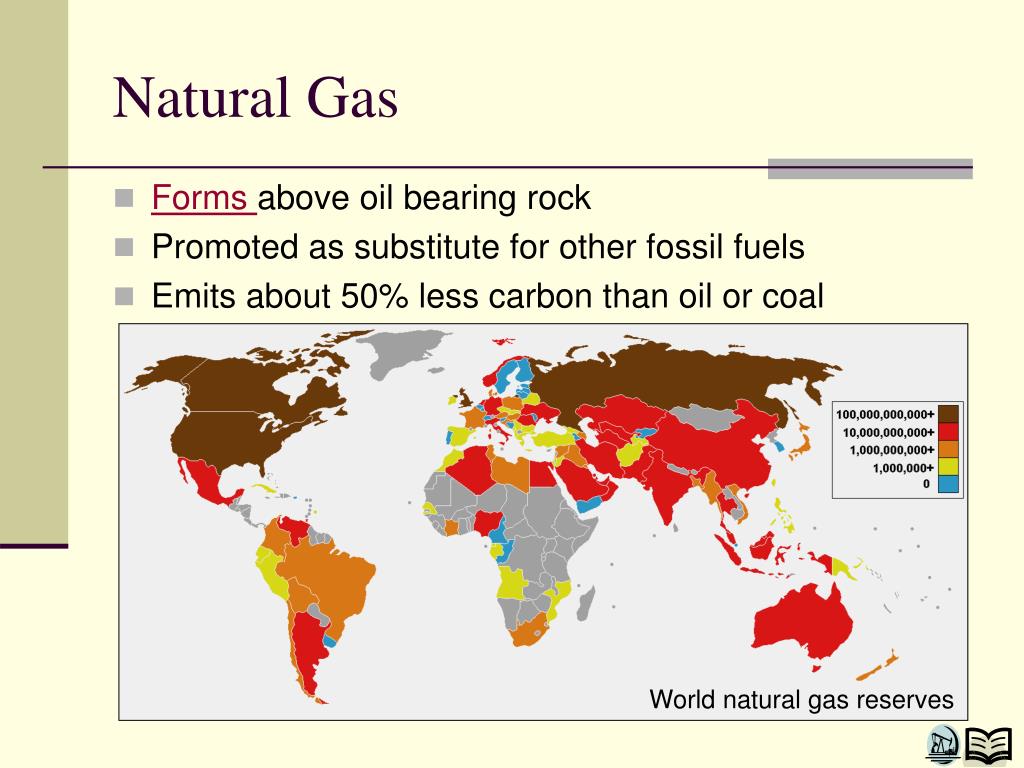 Natural Gas

Forms above oil bearing rock

Promoted as substitute for other fossil fuels

Emits about 50% less carbon than oil or coal

100,000,000,000+
10,000,000,000+
1,000,000,000+
1,000,000+
0

World natural gas reserves